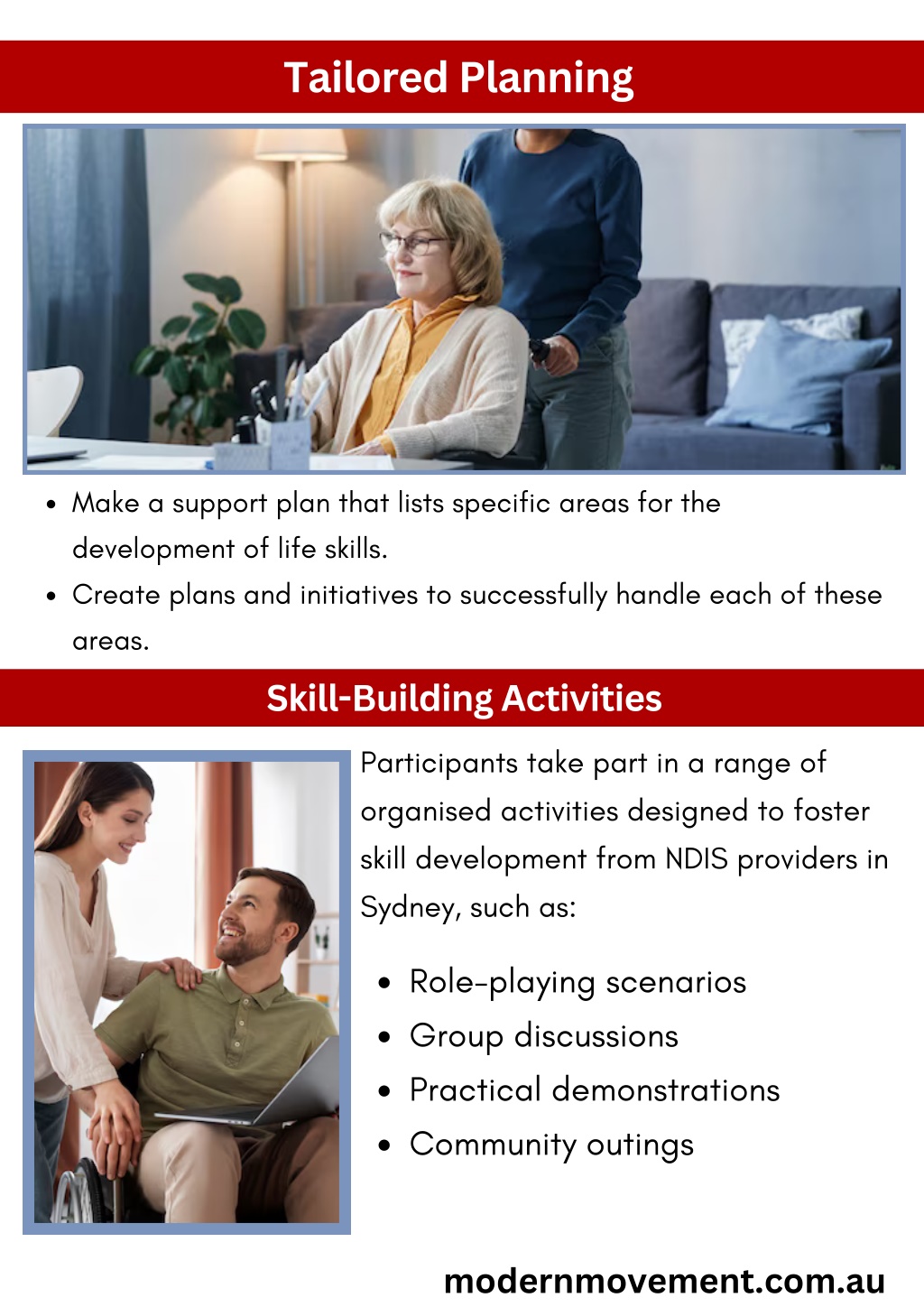 Tailored Planning

- Make a support plan that lists specific areas for the development of life skills.
- Create plans and initiatives to successfully handle each of these areas.

Skill-Building Activities

Participants take part in a range of organised activities designed to foster skill development from NDIS providers in Sydney, such as:

- Role-playing scenarios
- Group discussions
- Practical demonstrations
- Community outings

modernmovement.com.au